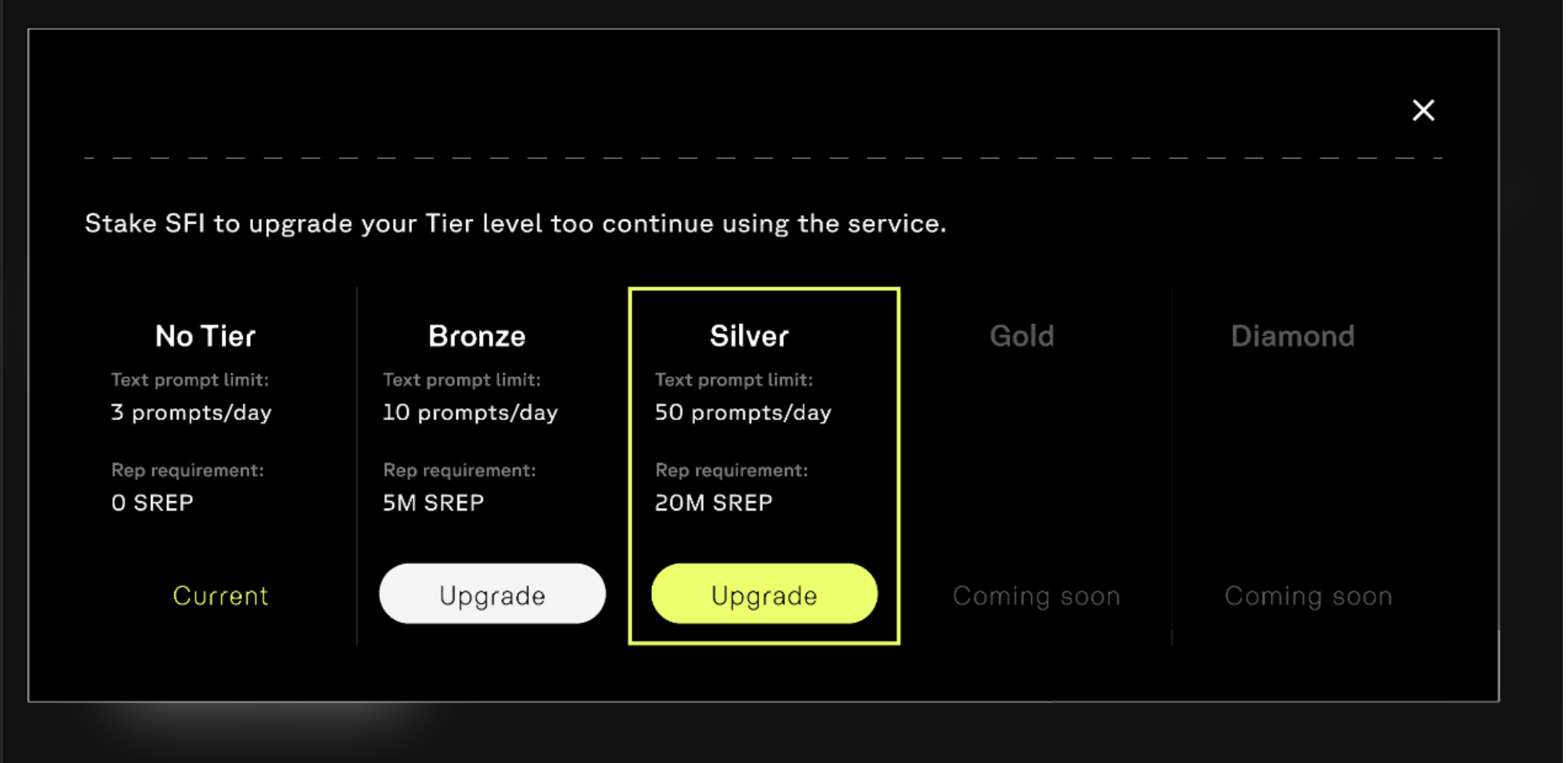 ×

Stake SFI to upgrade your Tier level too continue using the service.

No Tier
Text prompt limit:
3 prompts/day
Rep requirement:
0 SREP
Current

Bronze
Text prompt limit:
10 prompts/day
Rep requirement:
5M SREP
Upgrade

Silver
Text prompt limit:
50 prompts/day
Rep requirement:
20M SREP
Upgrade

Gold
Coming soon

Diamond
Coming soon